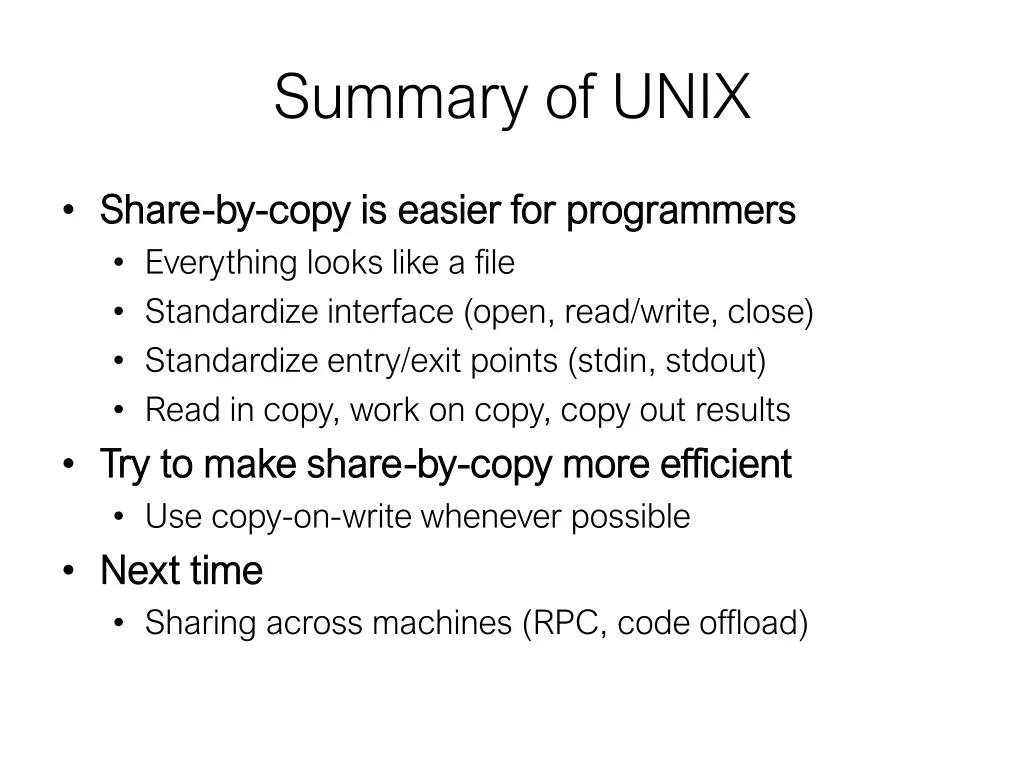 Summary of UNIX

• Share-by-copy is easier for programmers
  • Everything looks like a file
  • Standardize interface (open, read/write, close)
  • Standardize entry/exit points (stdin, stdout)
  • Read in copy, work on copy, copy out results
• Try to make share-by-copy more efficient
  • Use copy-on-write whenever possible
• Next time
  • Sharing across machines (RPC, code offload)